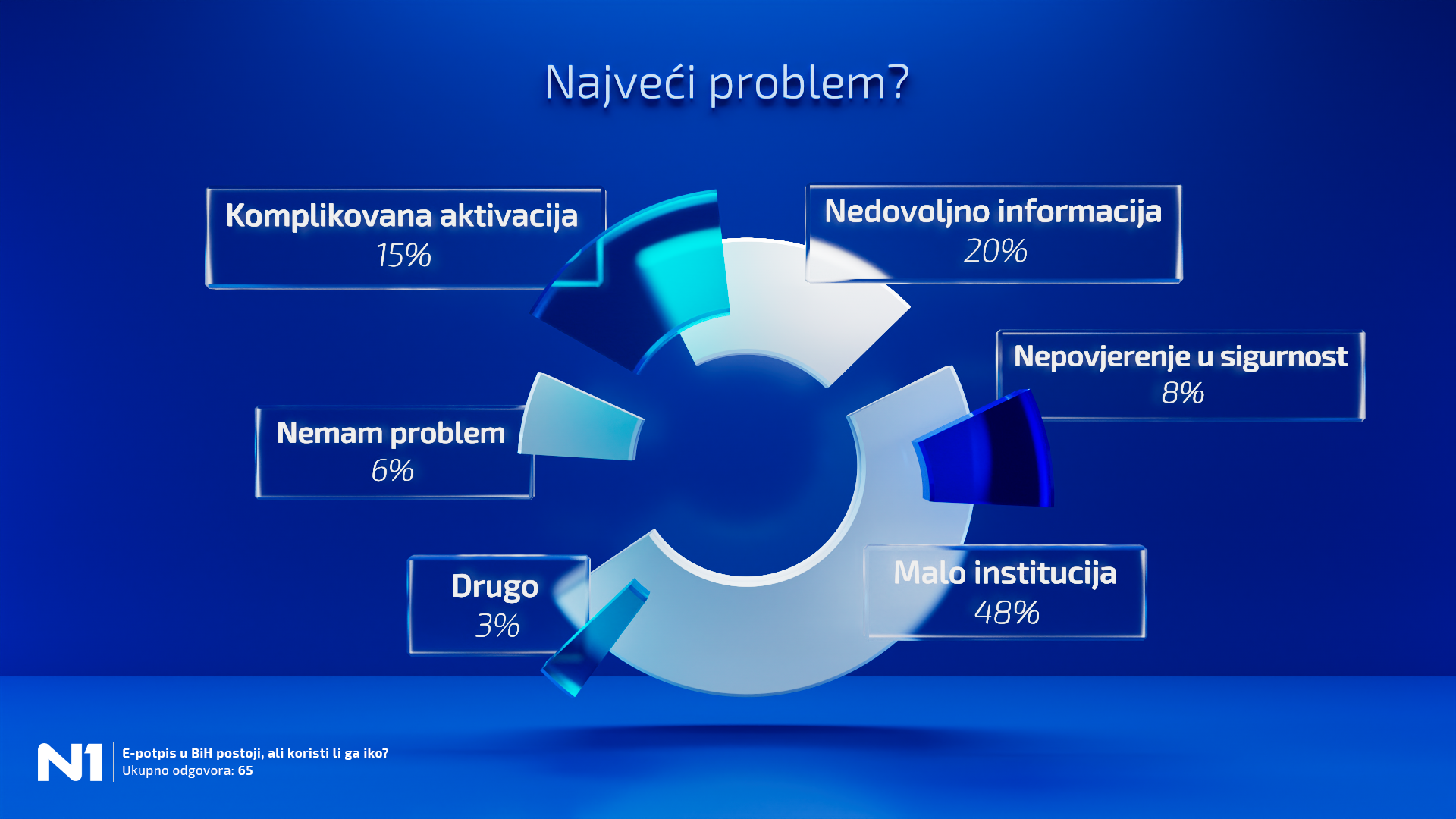 Najveći problem?

Komplikovana aktivacija
15%

Nedovoljno informacija
20%

Nepovjerenje u sigurnost
8%

Nemam problem
6%

Drugo
3%

Malo institucija
48%

N1
E-potpis u BiH postoji, ali koristi li ga iko?
Ukupno odgovora: 65